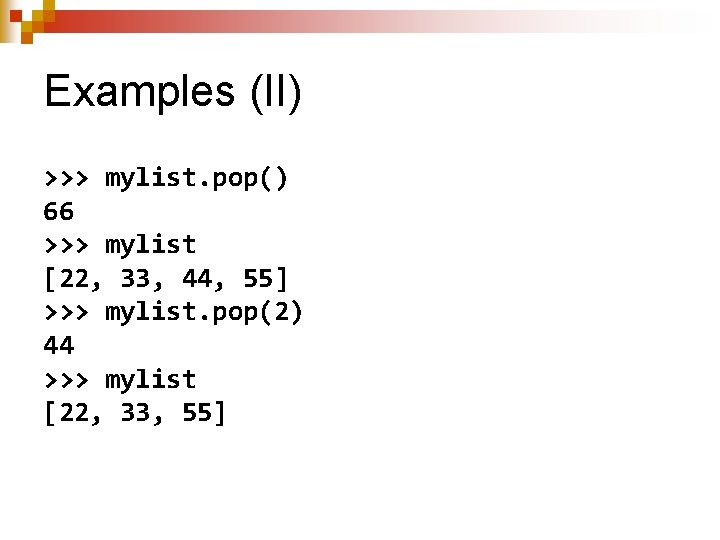 Examples (II)

>>> mylist.pop()
66
>>> mylist
[22, 33, 44, 55]
>>> mylist.pop(2)
44
>>> mylist
[22, 33, 55]